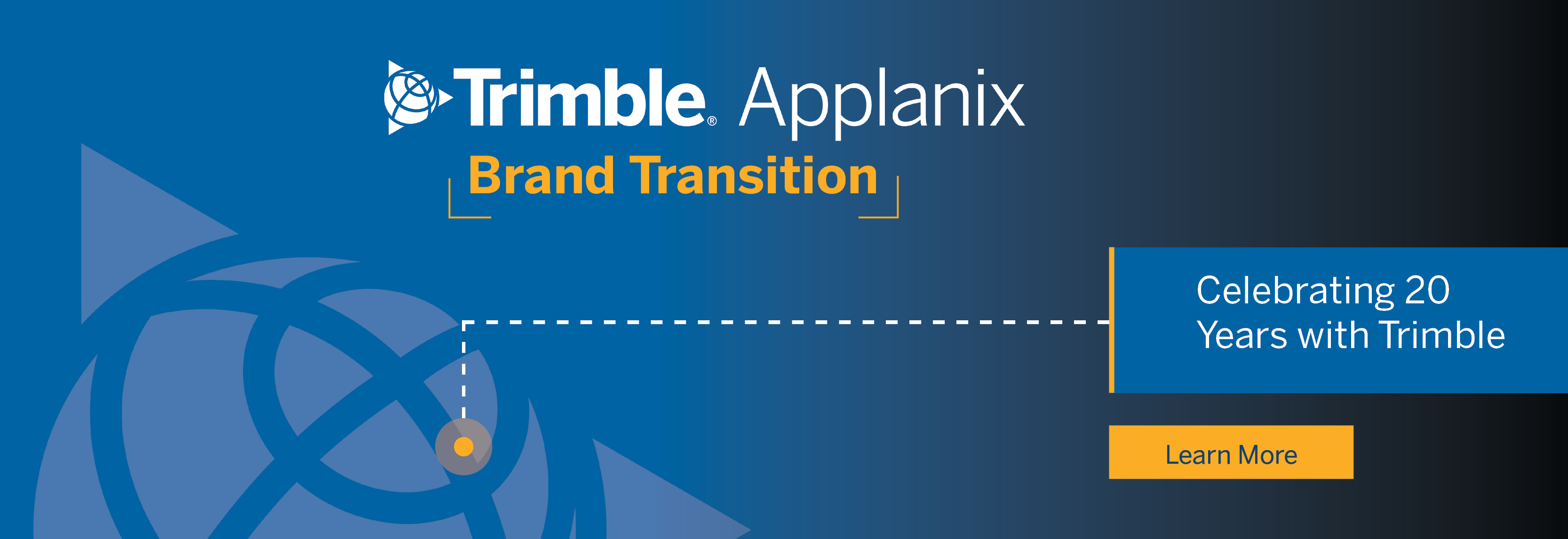 Trimble® Applanix

Brand Transition

Celebrating 20 Years with Trimble

Learn More